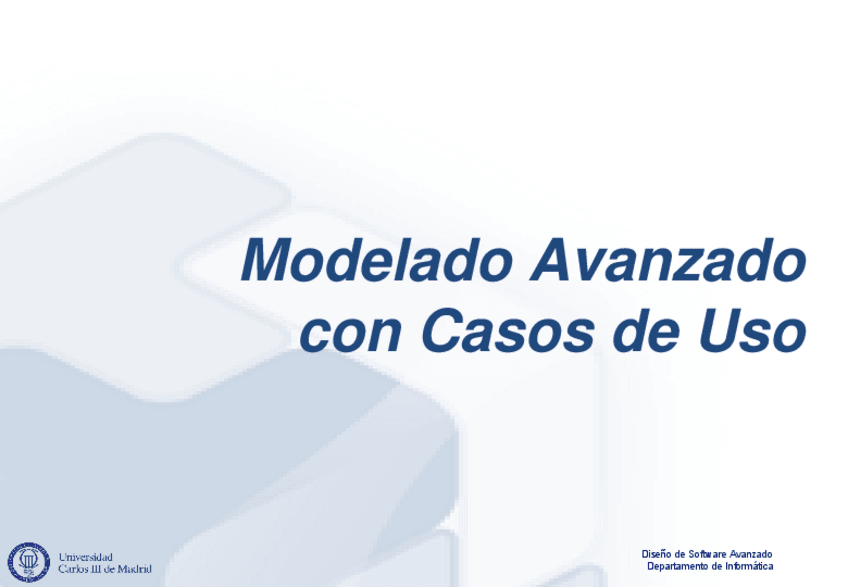 Modelado Avanzado con Casos de Uso

Universidad Carlos III de Madrid

Diseño de Software Avanzado
Departamento de Informática